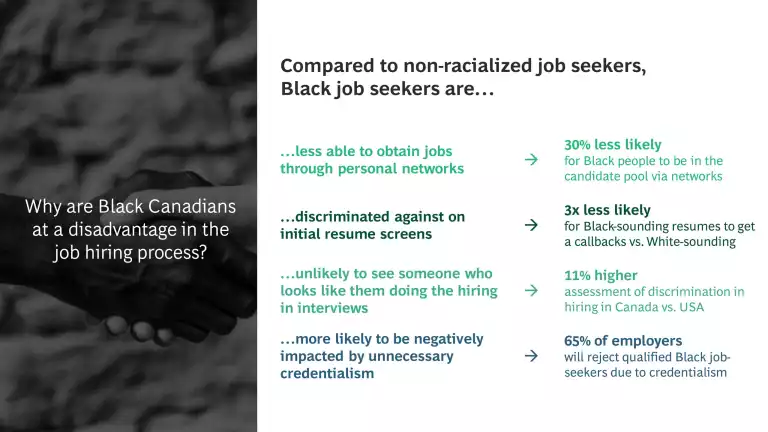 Why are Black Canadians at a disadvantage in the job hiring process?

Compared to non-racialized job seekers, Black job seekers are…

…less able to obtain jobs through personal networks → 30% less likely for Black people to be in the candidate pool via networks

…discriminated against on initial resume screens → 3x less likely for Black-sounding resumes to get a callbacks vs. White-sounding

…unlikely to see someone who looks like them doing the hiring in interviews → 11% higher assessment of discrimination in hiring in Canada vs. USA

…more likely to be negatively impacted by unnecessary credentialism → 65% of employers will reject qualified Black job-seekers due to credentialism